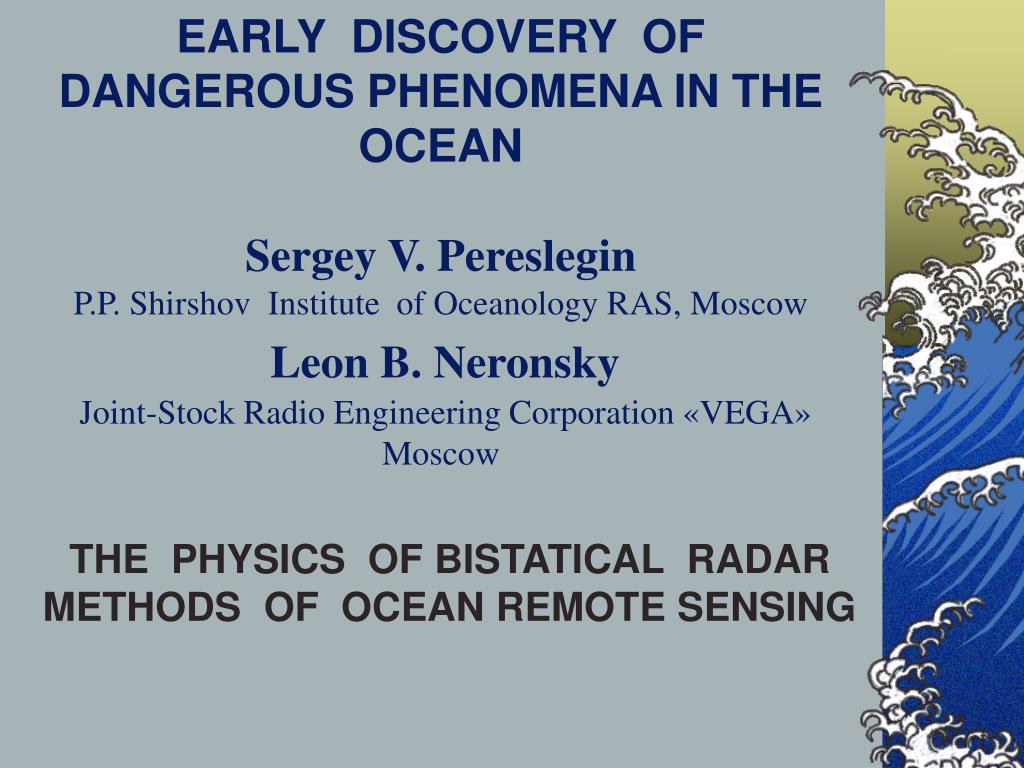 EARLY DISCOVERY OF DANGEROUS PHENOMENA IN THE OCEAN

Sergey V. Pereslegin
P.P. Shirshov Institute of Oceanology RAS, Moscow

Leon B. Neronsky
Joint-Stock Radio Engineering Corporation «VEGA» Moscow

THE PHYSICS OF BISTATICAL RADAR METHODS OF OCEAN REMOTE SENSING